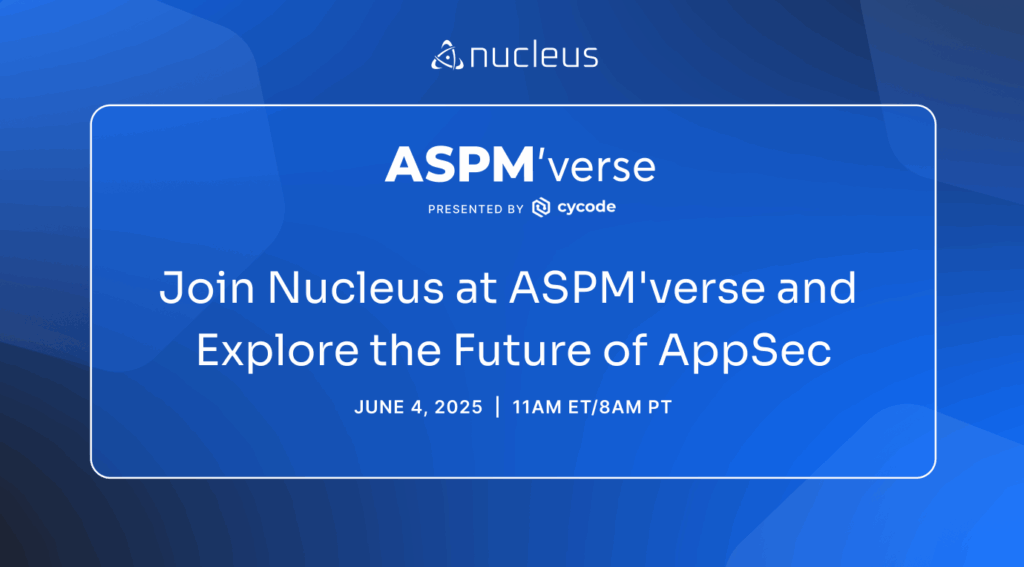 nucleus

ASPM'verse

PRESENTED BY cycode

Join Nucleus at ASPM'verse and Explore the Future of AppSec

JUNE 4, 2025 | 11AM ET/8AM PT